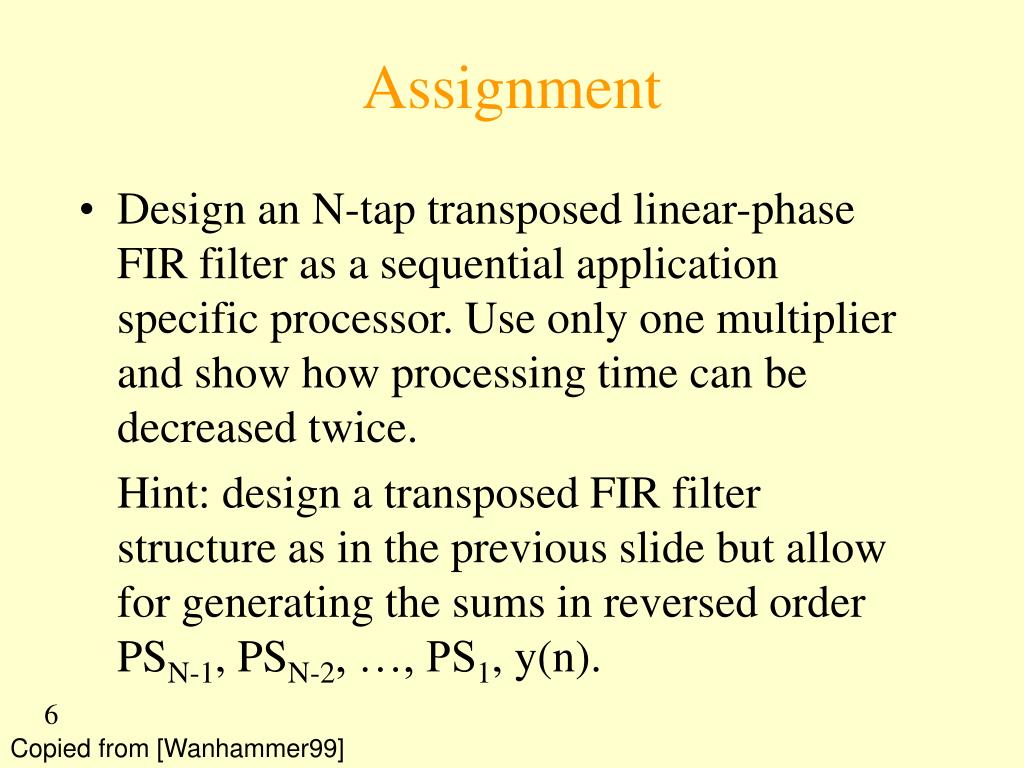 Assignment

• Design an N-tap transposed linear-phase FIR filter as a sequential application specific processor. Use only one multiplier and show how processing time can be decreased twice.

Hint: design a transposed FIR filter structure as in the previous slide but allow for generating the sums in reversed order $PS_{N-1}$, $PS_{N-2}$, …, $PS_1$, y(n).

6

Copied from [Wanhammer99]